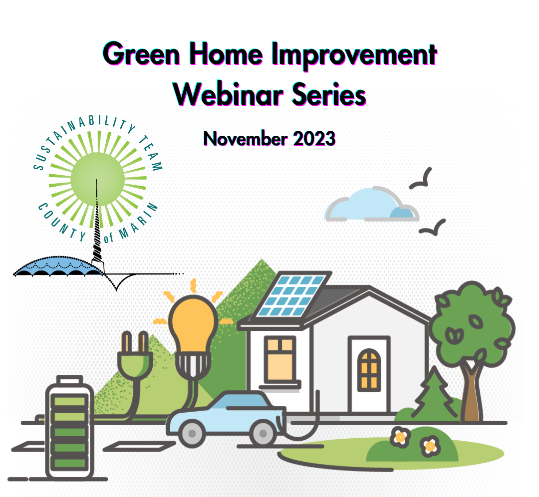 Green Home Improvement
Webinar Series

November 2023

SUSTAINABILITY TEAM
COUNTY of MARIN